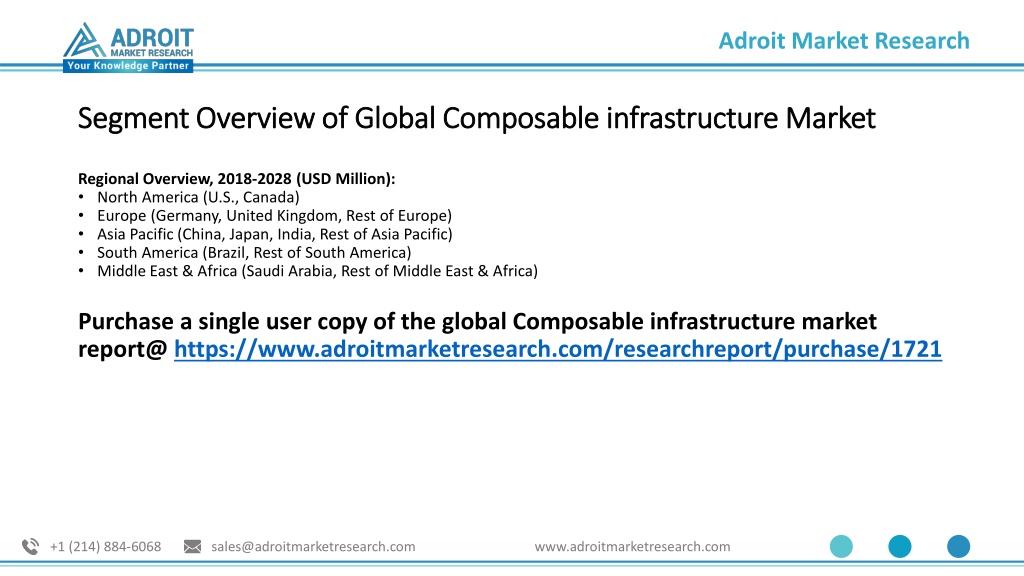 ADROIT
MARKET RESEARCH
Your Knowledge Partner

Adroit Market Research

Segment Overview of Global Composable infrastructure Market

Regional Overview, 2018-2028 (USD Million):
• North America (U.S., Canada)
• Europe (Germany, United Kingdom, Rest of Europe)
• Asia Pacific (China, Japan, India, Rest of Asia Pacific)
• South America (Brazil, Rest of South America)
• Middle East & Africa (Saudi Arabia, Rest of Middle East & Africa)

Purchase a single user copy of the global Composable infrastructure market report@ https://www.adroitmarketresearch.com/researchreport/purchase/1721

+1 (214) 884-6068 sales@adroitmarketresearch.com www.adroitmarketresearch.com